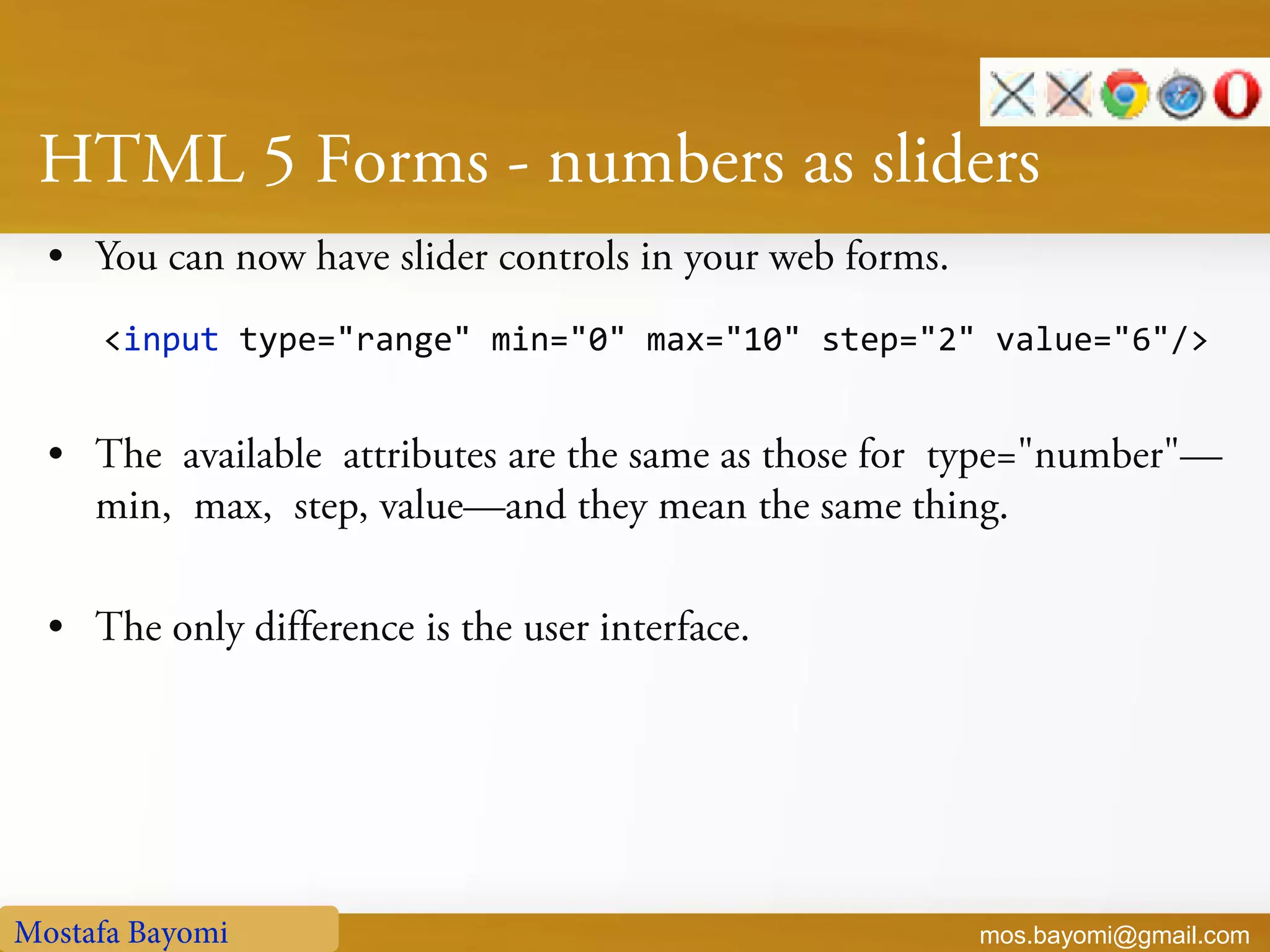 HTML 5 Forms - numbers as sliders

• You can now have slider controls in your web forms.

<input type="range" min="0" max="10" step="2" value="6"/>

• The available attributes are the same as those for type="number"—min, max, step, value—and they mean the same thing.

• The only difference is the user interface.

Mostafa Bayomi

mos.bayomi@gmail.com